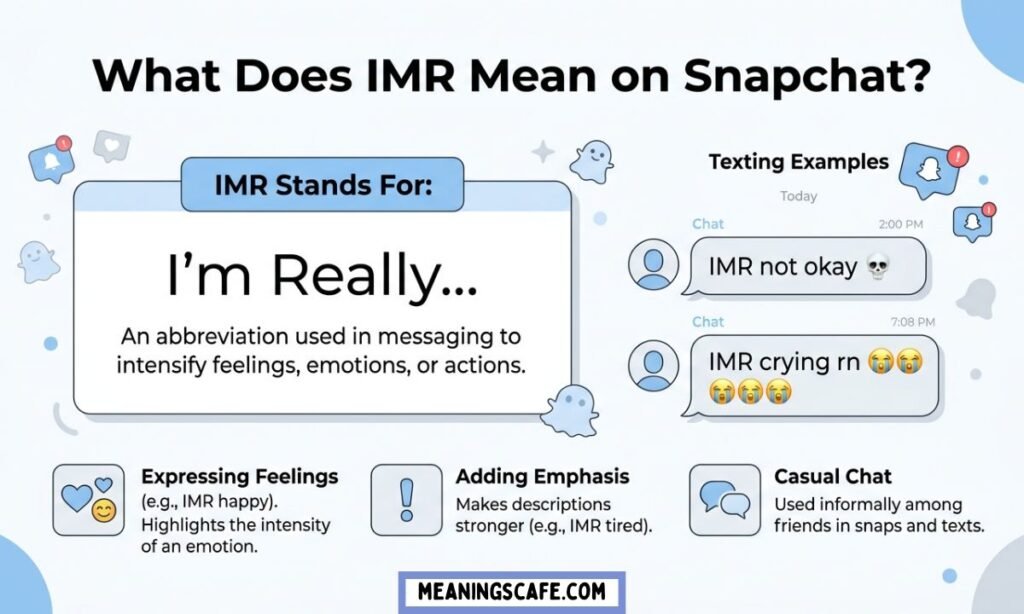 What Does IMR Mean on Snapchat?

IMR Stands For:

I'm Really...

An abbreviation used in messaging to intensify feelings, emotions, or actions.

Texting Examples

Today

Chat 2:00 PM

IMR not okay 💀

Chat 7:08 PM

IMR crying rn 😭😭😭😭😭

Expressing Feelings
(e.g., IMR happy). Highlights the intensity of an emotion.

Adding Emphasis
Makes descriptions stronger (e.g., IMR tired).

Casual Chat
Used informally among friends in snaps and texts.

MEANINGSCAFE.COM